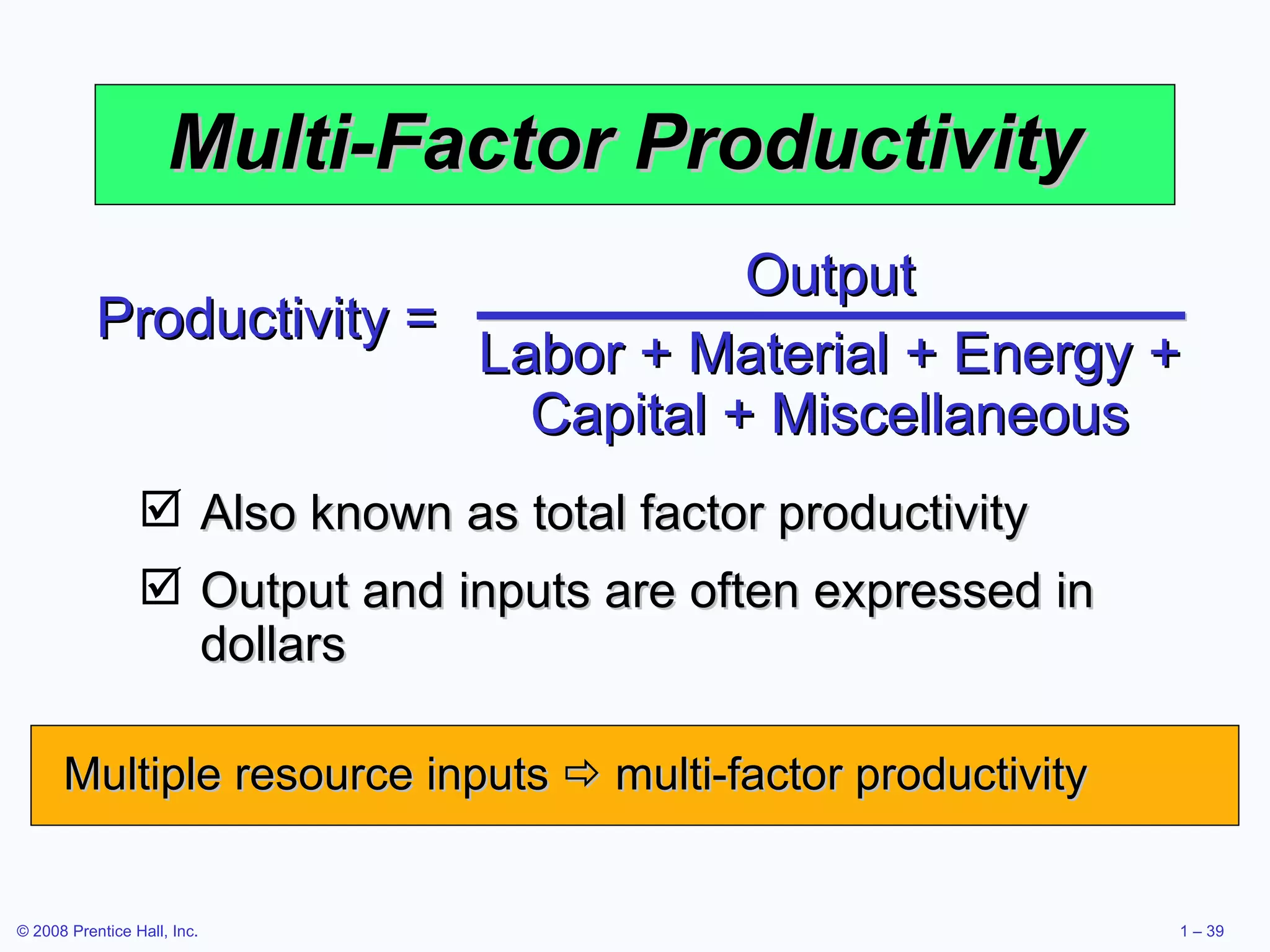 Multi-Factor Productivity

$\text{Productivity} = \frac{\text{Output}}{\text{Labor + Material + Energy + Capital + Miscellaneous}}$

☑ Also known as total factor productivity

☑ Output and inputs are often expressed in dollars

Multiple resource inputs ⇨ multi-factor productivity

© 2008 Prentice Hall, Inc.

1 – 39